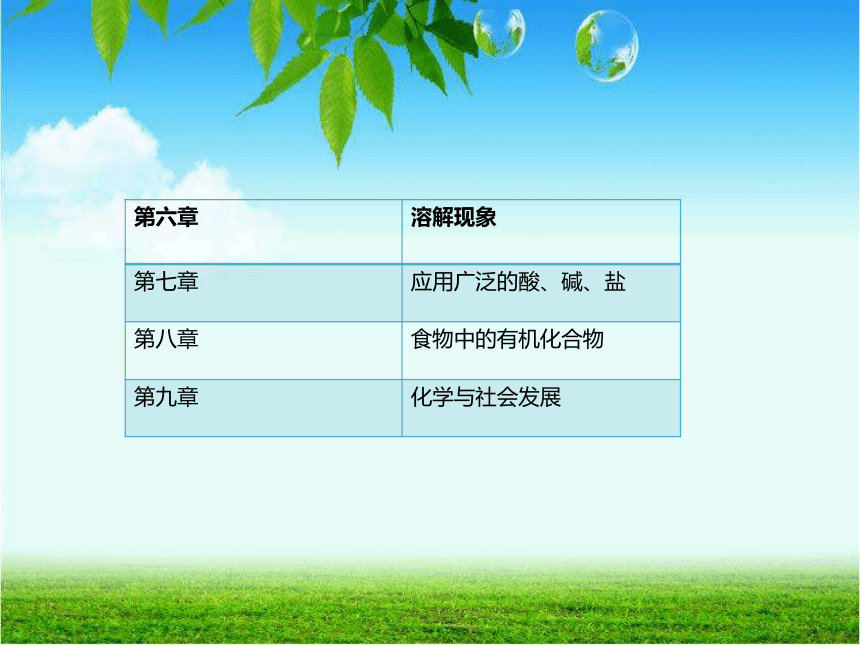 | 第六章 | 溶解现象 |
|---|---|
| 第七章 | 应用广泛的酸、碱、盐 |
| 第八章 | 食物中的有机化合物 |
| 第九章 | 化学与社会发展 |